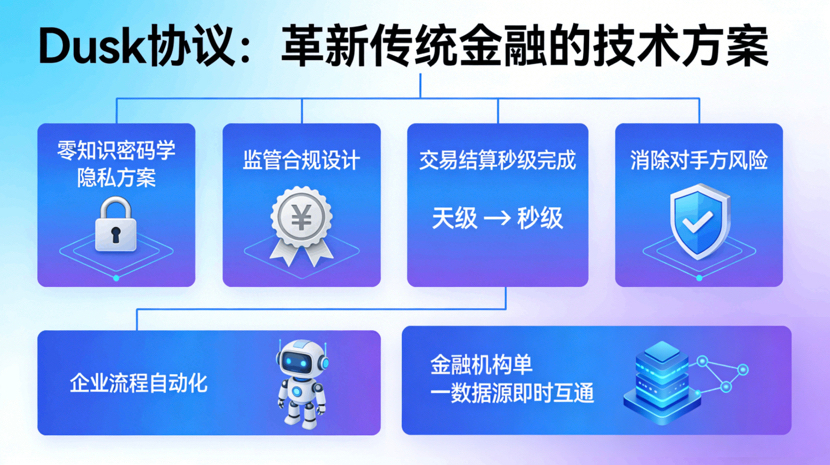 Dusk协议：革新传统金融的技术方案

零知识密码学隐私方案

监管合规设计

¥

交易结算秒级完成

天级 → 秒级

消除对手方风险

企业流程自动化

金融机构单一数据源即时互通